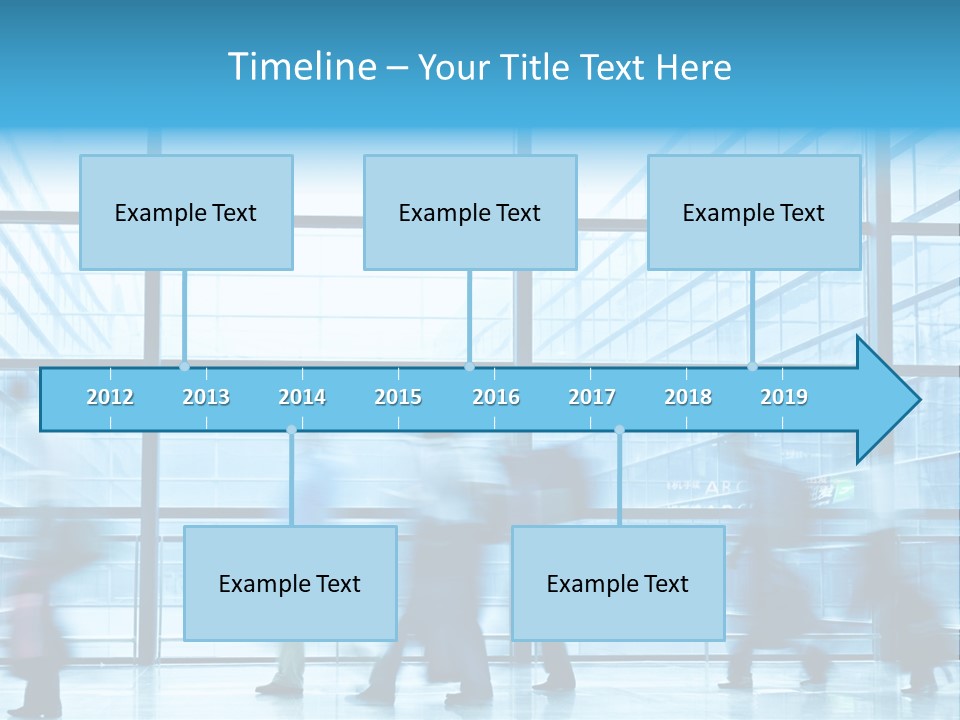 Timeline – Your Title Text Here

Example Text

Example Text

Example Text

2012 2013 2014 2015 2016 2017 2018 2019

Example Text

Example Text